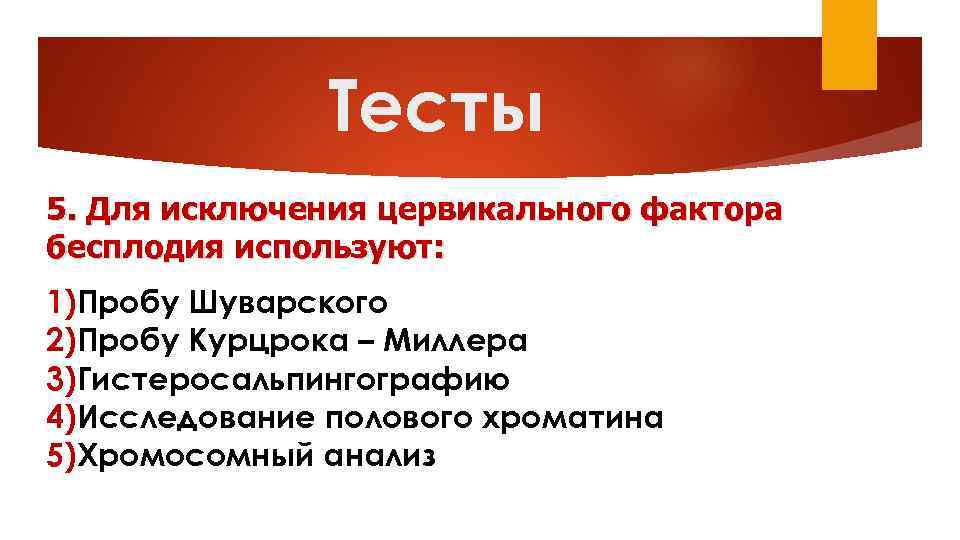 Тесты

5. Для исключения цервикального фактора бесплодия используют:

1)Пробу Шуварского
2)Пробу Курцрока – Миллера
3)Гистеросальпингографию
4)Исследование полового хроматина
5)Хромосомный анализ